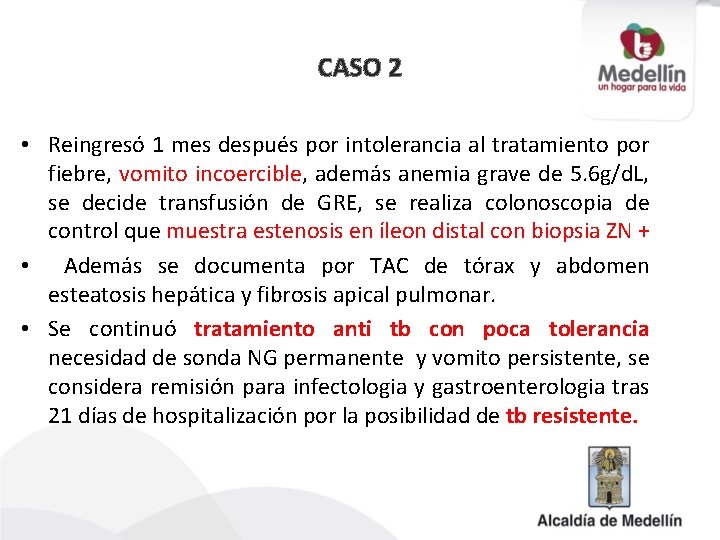 CASO 2

Medellín
un hogar para la vida

• Reingresó 1 mes después por intolerancia al tratamiento por fiebre, vomito incoercible, además anemia grave de 5.6g/dL, se decide transfusión de GRE, se realiza colonoscopia de control que muestra estenosis en íleon distal con biopsia ZN +

• Además se documenta por TAC de tórax y abdomen esteatosis hepática y fibrosis apical pulmonar.

• Se continuó tratamiento anti tb con poca tolerancia necesidad de sonda NG permanente y vomito persistente, se considera remisión para infectologia y gastroenterologia tras 21 días de hospitalización por la posibilidad de tb resistente.

Alcaldía de Medellín